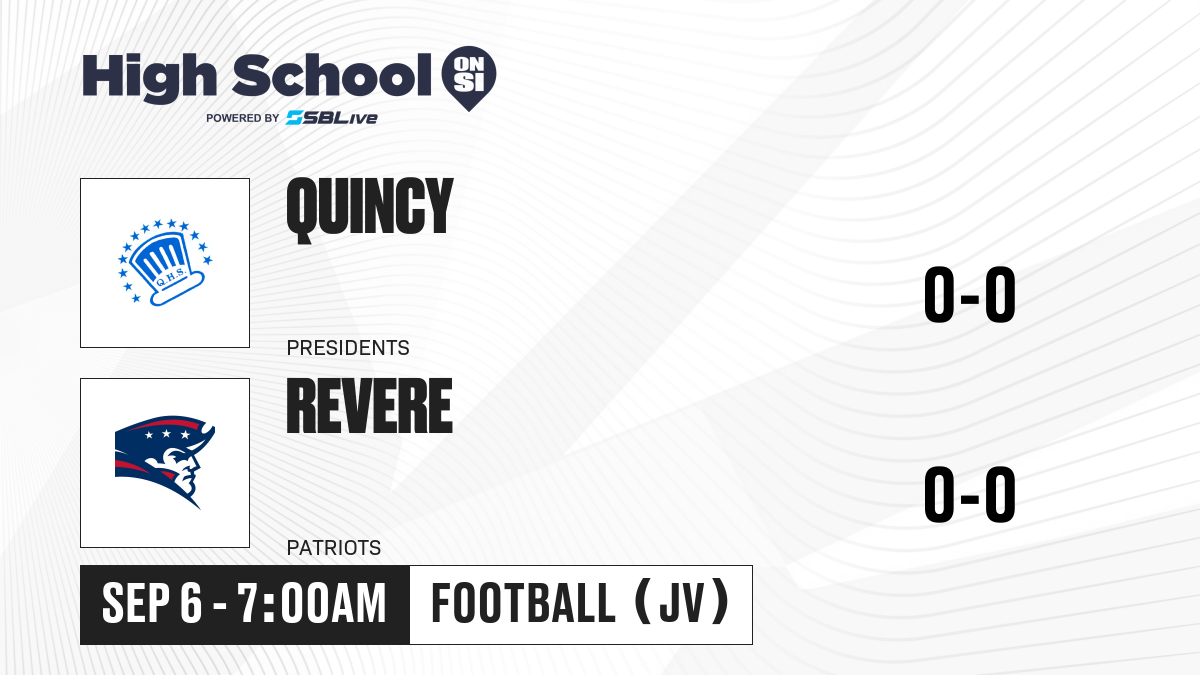 High School ON SI
POWERED BY SBLive

Q.H.S.

QUINCY

PRESIDENTS

0-0

REVERE

PATRIOTS

0-0

SEP 6 - 7:00AM

FOOTBALL (JV)